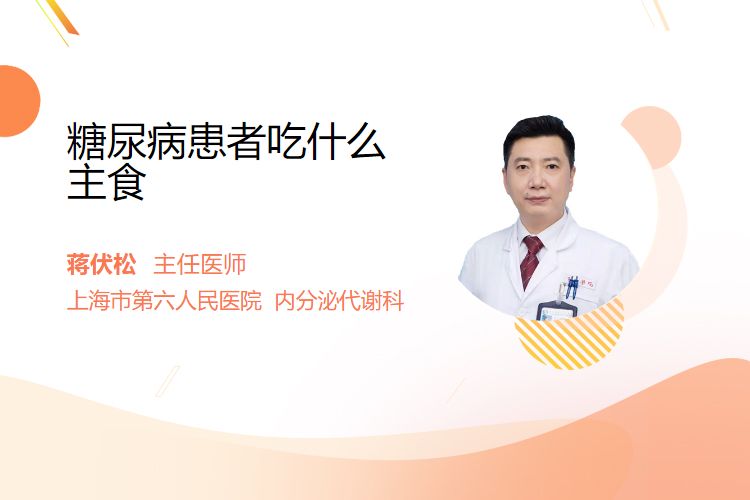 糖尿病患者吃什么主食

蒋伏松 主任医师
上海市第六人民医院 内分泌代谢科